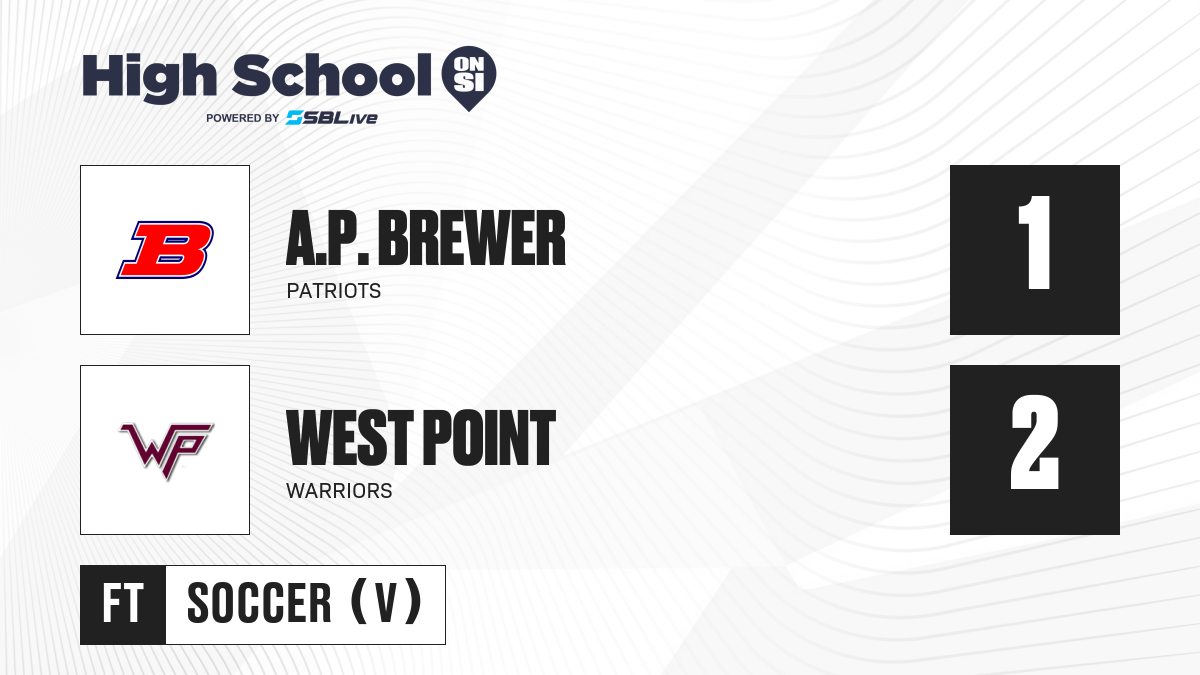 High School ON SI
POWERED BY SBLive

B

A.P. BREWER
PATRIOTS

1

WP

WEST POINT
WARRIORS

2

FT SOCCER (V)